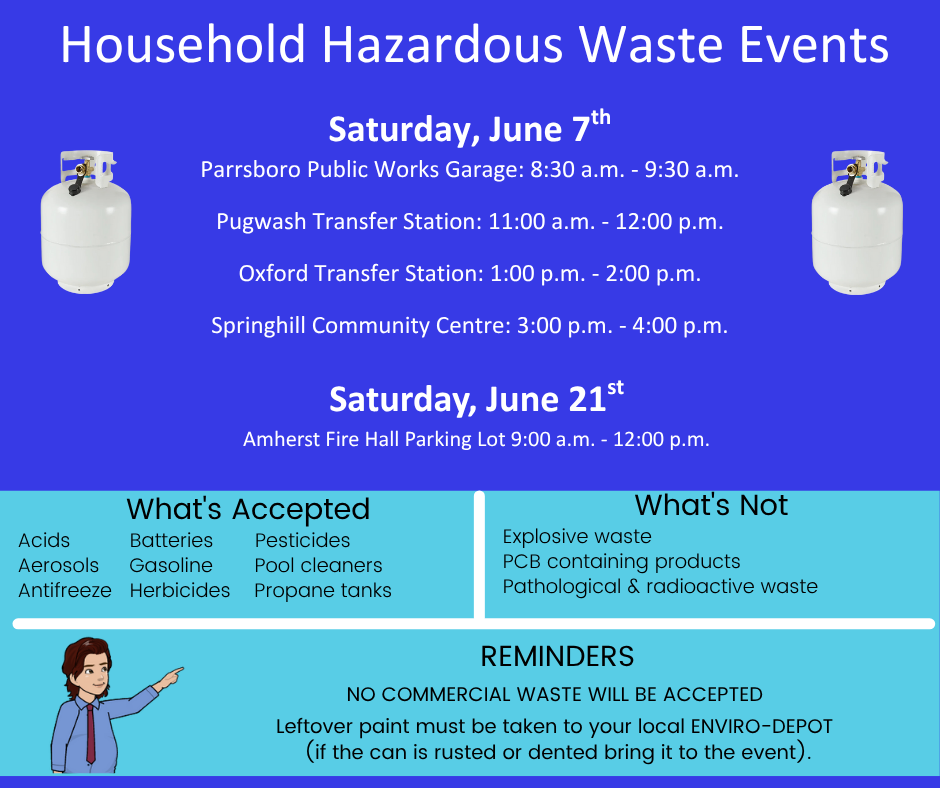 Household Hazardous Waste Events

Saturday, June 7$^{th}$

Parrsboro Public Works Garage: 8:30 a.m. - 9:30 a.m.

Pugwash Transfer Station: 11:00 a.m. - 12:00 p.m.

Oxford Transfer Station: 1:00 p.m. - 2:00 p.m.

Springhill Community Centre: 3:00 p.m. - 4:00 p.m.

Saturday, June 21$^{st}$

Amherst Fire Hall Parking Lot 9:00 a.m. - 12:00 p.m.

What's Accepted

Acids
Aerosols
Antifreeze

Batteries
Gasoline
Herbicides

Pesticides
Pool cleaners
Propane tanks

What's Not

Explosive waste
PCB containing products
Pathological & radioactive waste

REMINDERS

NO COMMERCIAL WASTE WILL BE ACCEPTED

Leftover paint must be taken to your local ENVIRO-DEPOT (if the can is rusted or dented bring it to the event).